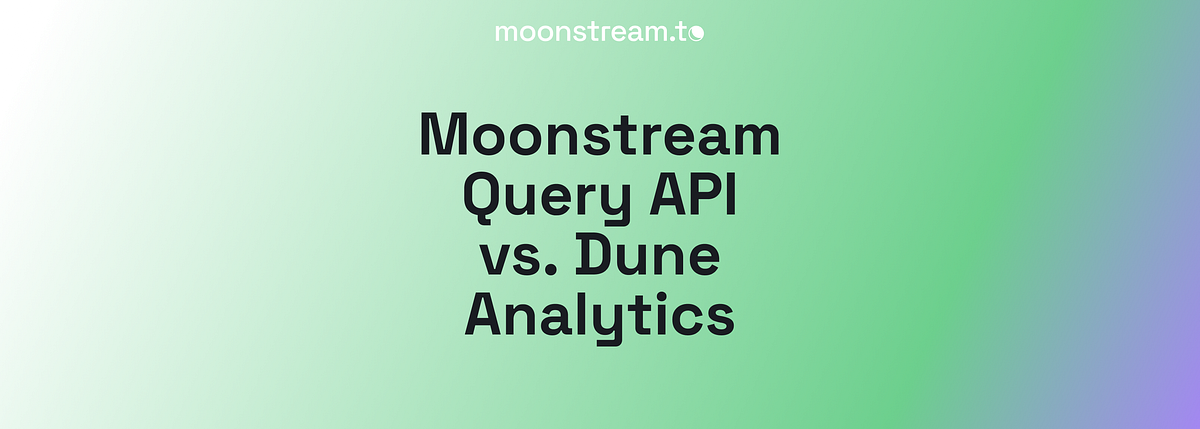 moonstream.to

Moonstream Query API vs. Dune Analytics